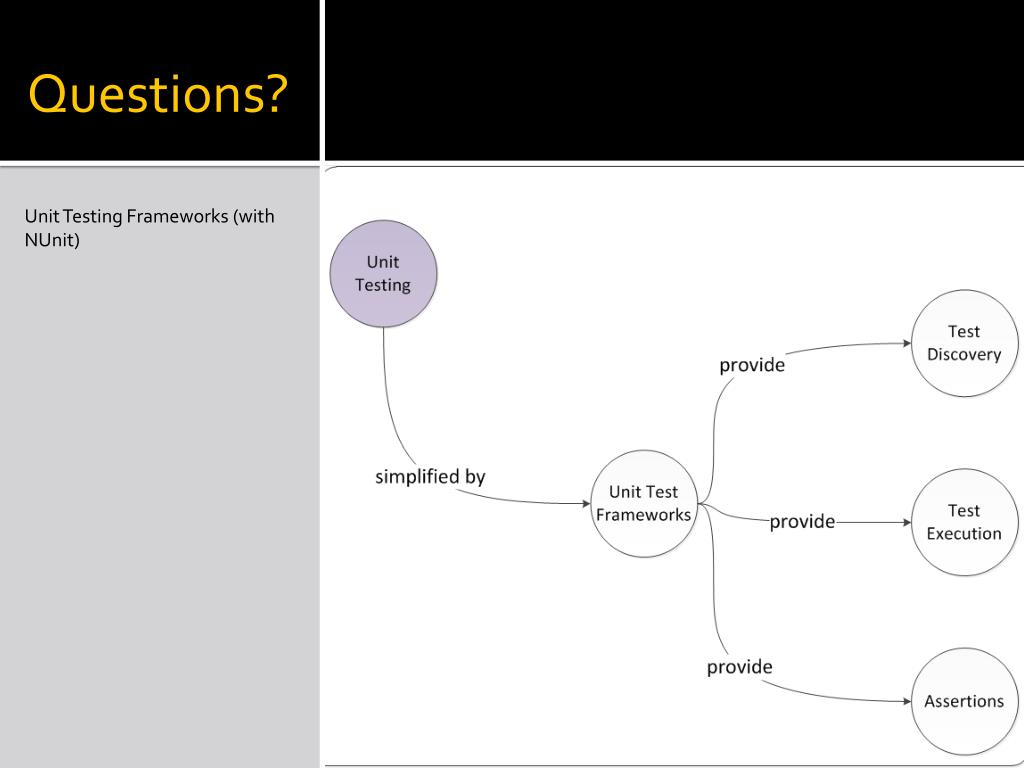 Questions?

Unit Testing Frameworks (with NUnit)

Unit Testing

simplified by

Unit Test Frameworks

provide

Test Discovery

provide

Test Execution

provide

Assertions